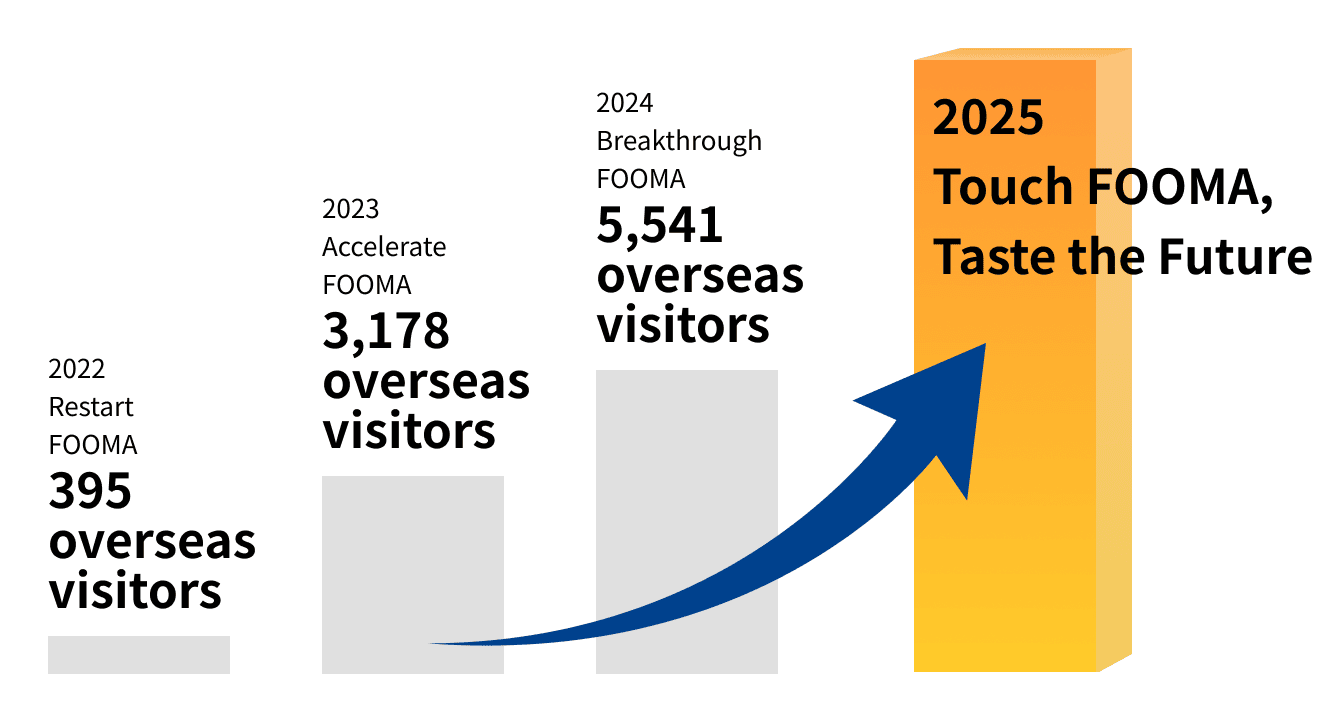 2022
Restart
FOOMA
395
overseas
visitors

2023
Accelerate
FOOMA
3,178
overseas
visitors

2024
Breakthrough
FOOMA
5,541
overseas
visitors

2025
Touch FOOMA,
Taste the Future